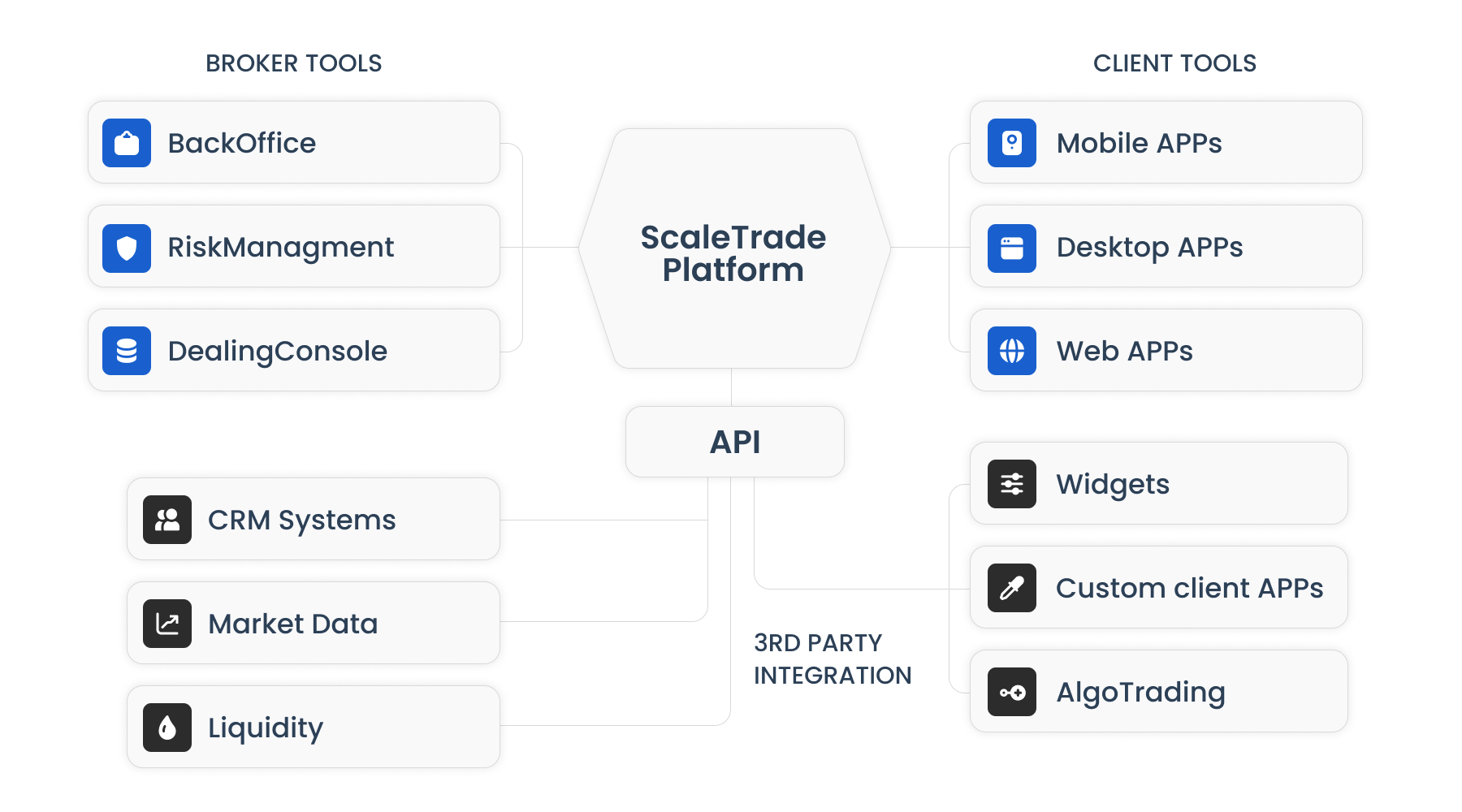 BROKER TOOLS

BackOffice

RiskManagment

DealingConsole

ScaleTrade Platform

CLIENT TOOLS

Mobile APPs

Desktop APPs

Web APPs

API

CRM Systems

Market Data

Liquidity

3RD PARTY INTEGRATION

Widgets

Custom client APPs

AlgoTrading